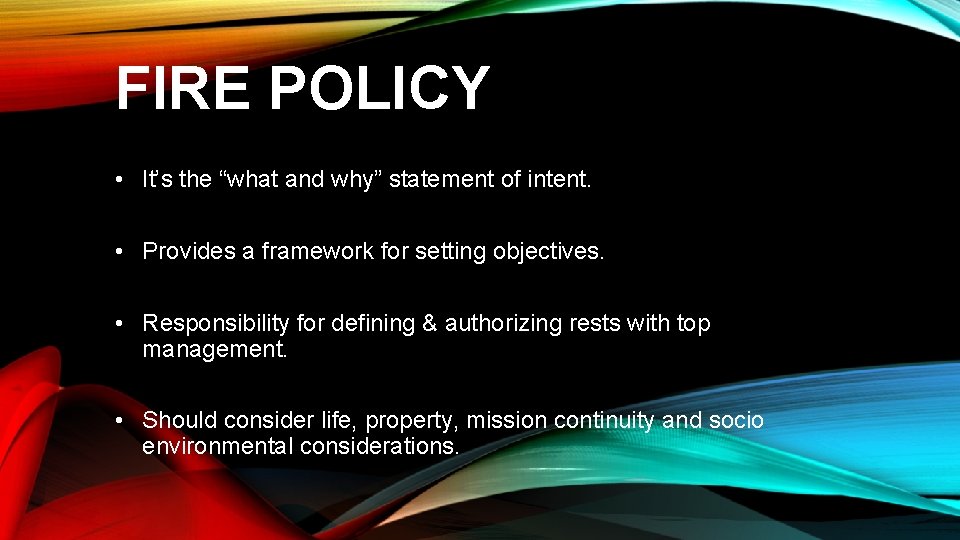 FIRE POLICY

• It's the "what and why" statement of intent.

• Provides a framework for setting objectives.

• Responsibility for defining & authorizing rests with top management.

• Should consider life, property, mission continuity and socio environmental considerations.